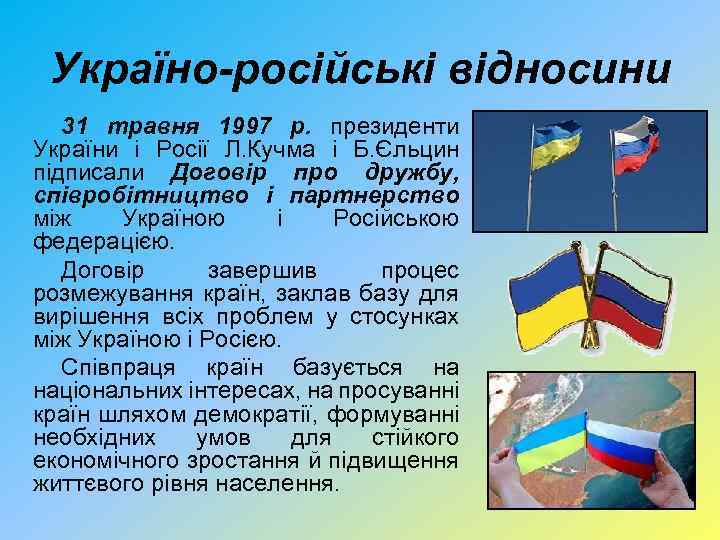 Україно-російські відносини

31 травня 1997 р. президенти України і Росії Л.Кучма і Б.Єльцин підписали Договір про дружбу, співробітництво і партнерство між Україною і Російською федерацією.

Договір завершив процес розмежування країн, заклав базу для вирішення всіх проблем у стосунках між Україною і Росією.

Співпраця країн базується на національних інтересах, на просуванні країн шляхом демократії, формуванні необхідних умов для стійкого економічного зростання й підвищення життєвого рівня населення.